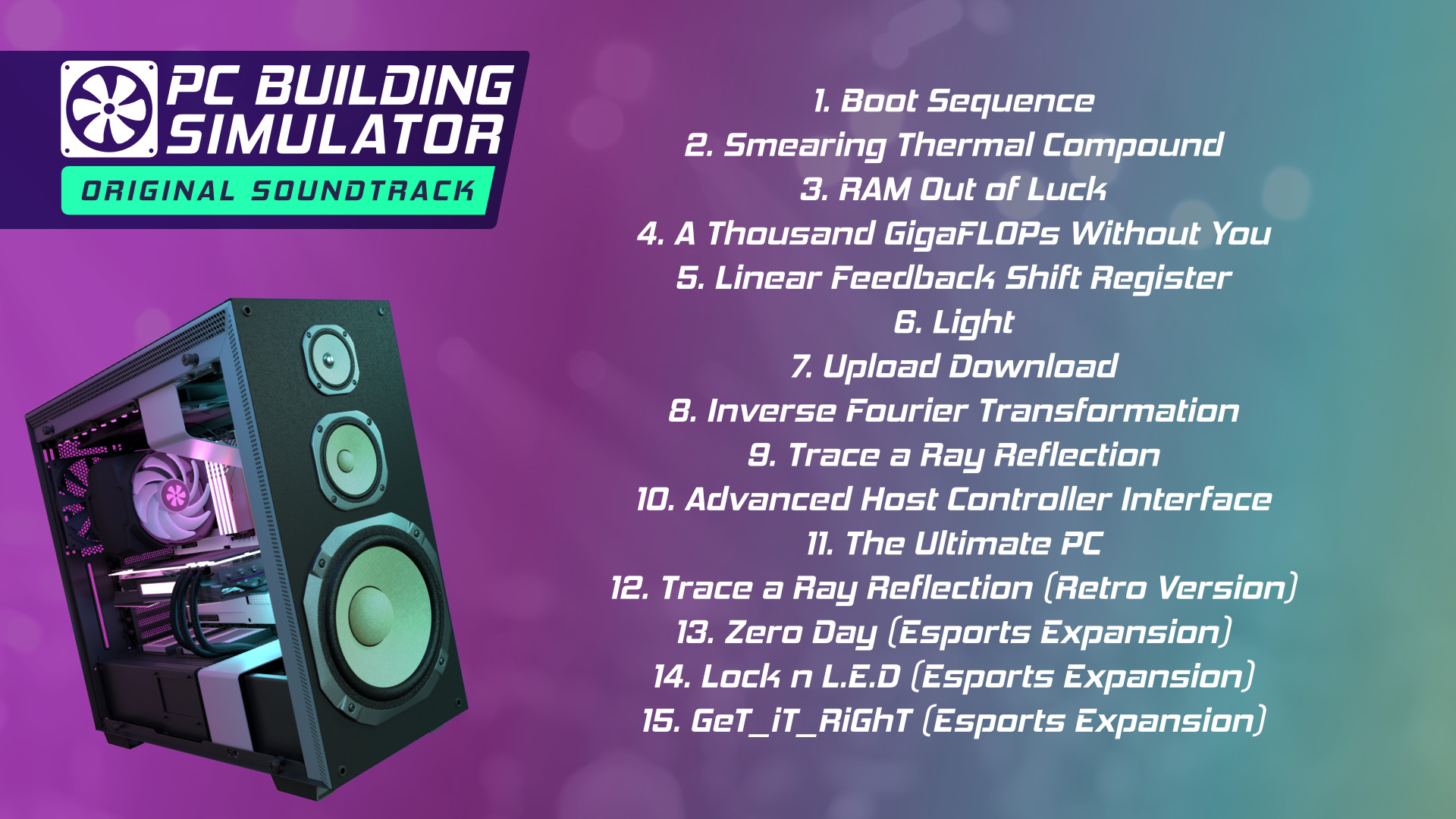 PC BUILDING SIMULATOR
ORIGINAL SOUNDTRACK

1. Boot Sequence
2. Smearing Thermal Compound
3. RAM Out of Luck
4. A Thousand GigaFLOPs Without You
5. Linear Feedback Shift Register
6. Light
7. Upload Download
8. Inverse Fourier Transformation
9. Trace a Ray Reflection
10. Advanced Host Controller Interface
11. The Ultimate PC
12. Trace a Ray Reflection (Retro Version)
13. Zero Day (Esports Expansion)
14. Lock n L.E.D (Esports Expansion)
15. GeT_iT_RiGhT (Esports Expansion)